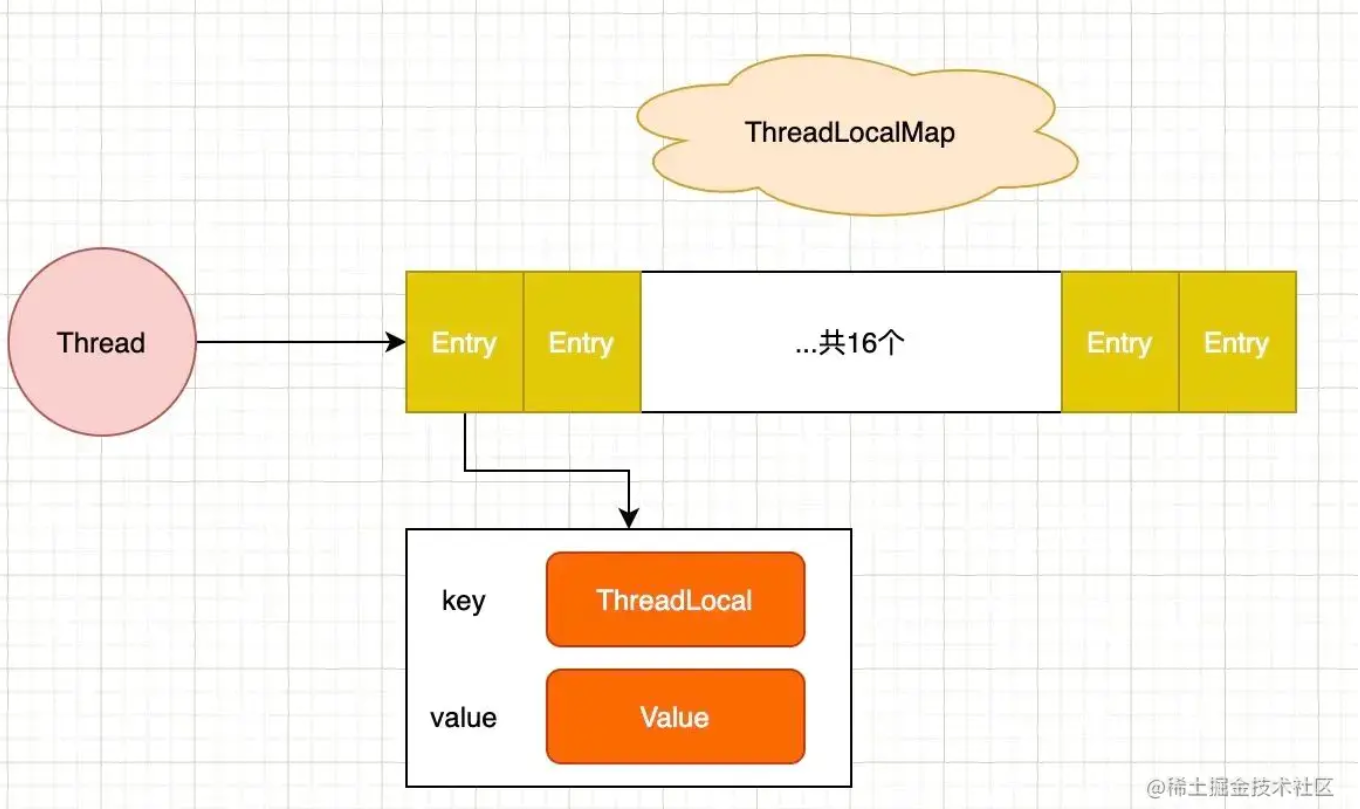 ThreadLocalMap

Thread

Entry

Entry

...共16个

Entry

Entry

key

ThreadLocal

value

Value

@稀土掘金技术社区